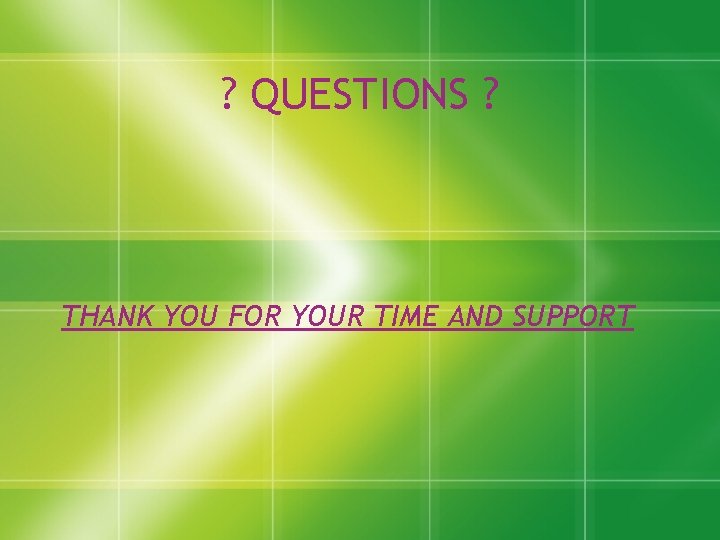 ? QUESTIONS ?

THANK YOU FOR YOUR TIME AND SUPPORT